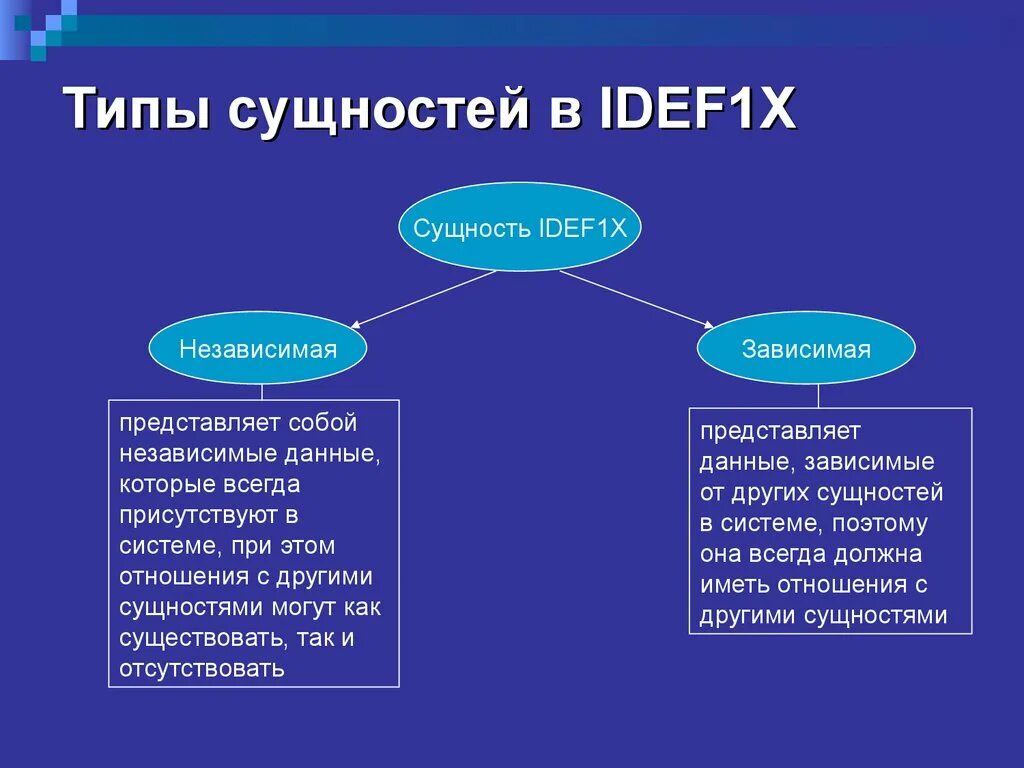 Типы сущностей в IDEF1X

Сущность IDEF1X

Независимая

Зависимая

представляет собой независимые данные, которые всегда присутствуют в системе, при этом отношения с другими сущностями могут как существовать, так и отсутствовать

представляет данные, зависимые от других сущностей в системе, поэтому она всегда должна иметь отношения с другими сущностями